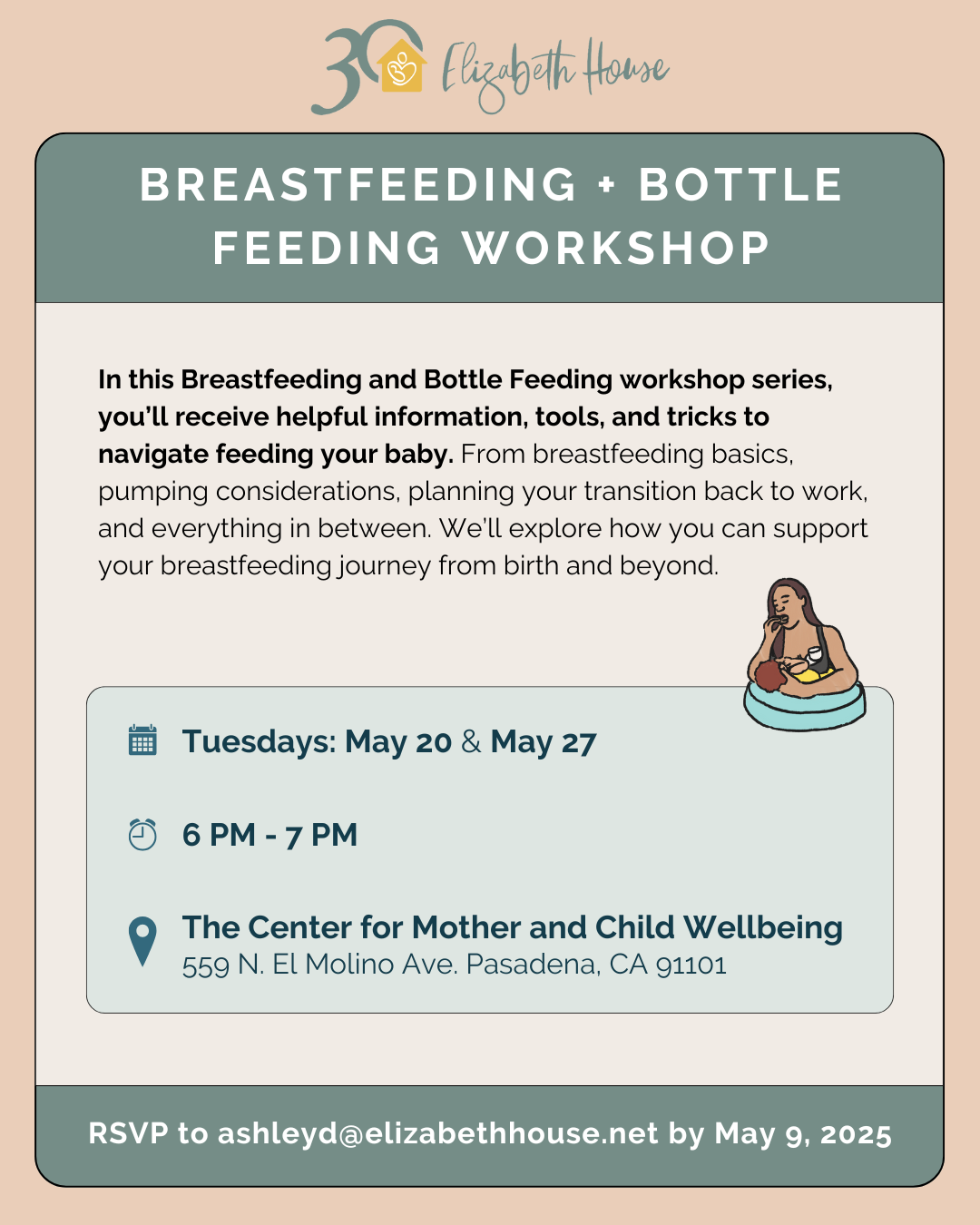 30 Elizabeth House

BREASTFEEDING + BOTTLE FEEDING WORKSHOP

In this Breastfeeding and Bottle Feeding workshop series, you'll receive helpful information, tools, and tricks to navigate feeding your baby. From breastfeeding basics, pumping considerations, planning your transition back to work, and everything in between. We'll explore how you can support your breastfeeding journey from birth and beyond.

Tuesdays: May 20 & May 27

6 PM - 7 PM

The Center for Mother and Child Wellbeing
559 N. El Molino Ave. Pasadena, CA 91101

RSVP to ashleyd@elizabethhouse.net by May 9, 2025